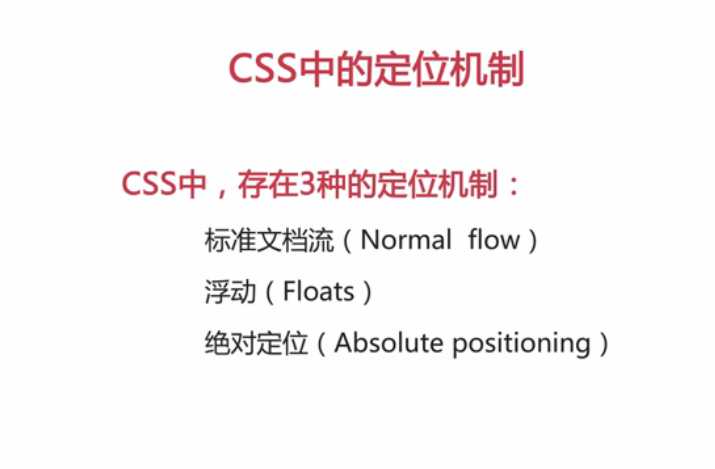 CSS中的定位机制

CSS中，存在3种的定位机制：

标准文档流（Normal flow）

浮动（Floats）

绝对定位（Absolute positioning）